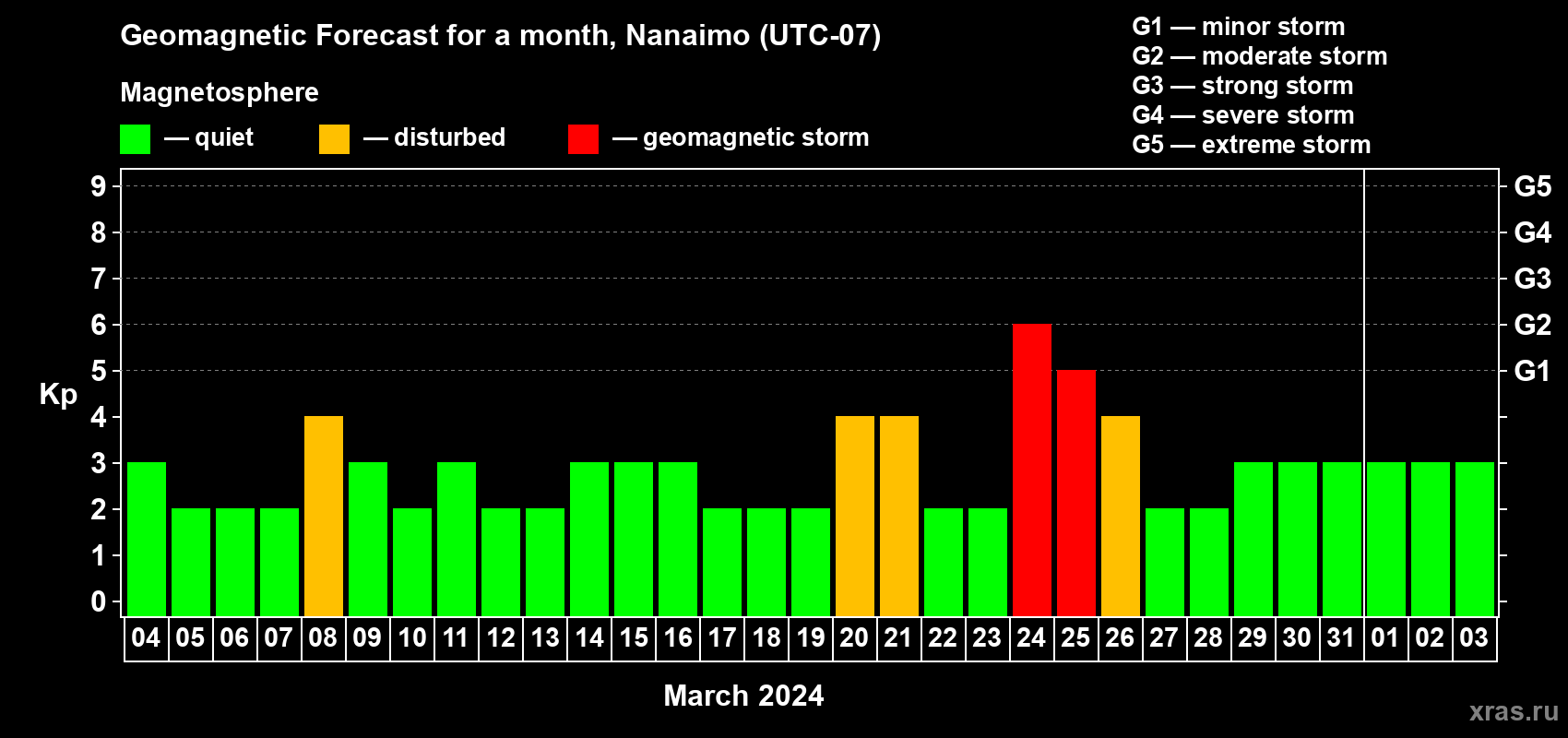 Geomagnetic Forecast for a month, Nanaimo (UTC-07)

Magnetosphere

— quiet — disturbed — geomagnetic storm

G1 — minor storm
G2 — moderate storm
G3 — strong storm
G4 — severe storm
G5 — extreme storm

Kp

9
8
7
6
5
4
3
2
1
0

G5
G4
G3
G2
G1

04 05 06 07 08 09 10 11 12 13 14 15 16 17 18 19 20 21 22 23 24 25 26 27 28 29 30 31 01 02 03

March 2024

xras.ru